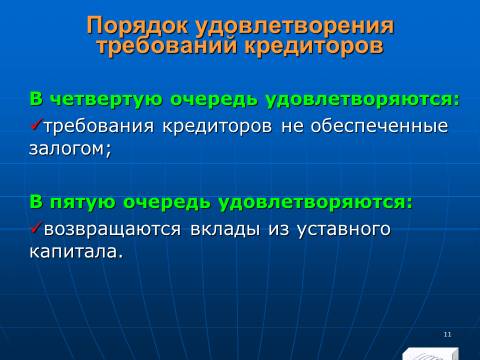 Порядок удовлетворения требований кредиторов

В четвертую очередь удовлетворяются:

✓требования кредиторов не обеспеченные залогом;

В пятую очередь удовлетворяются:

✓возвращаются вклады из уставного капитала.

11